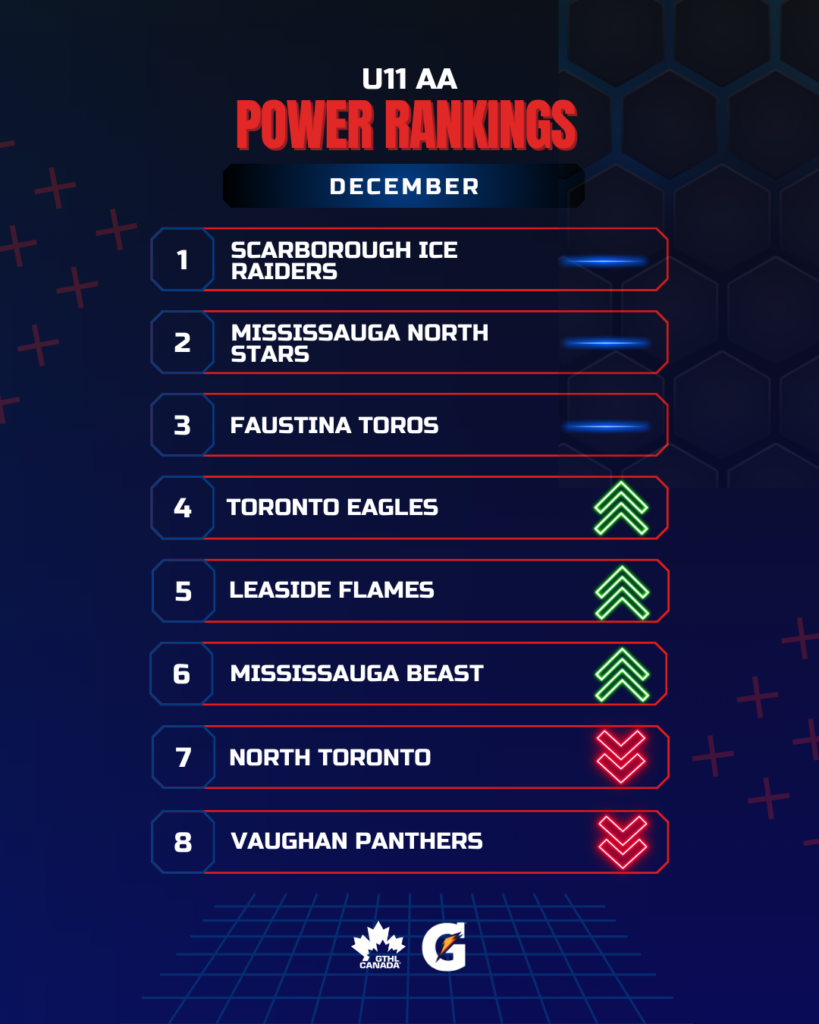 U11 AA
POWER RANKINGS
DECEMBER

1 SCARBOROUGH ICE RAIDERS
2 MISSISSAUGA NORTH STARS
3 FAUSTINA TOROS
4 TORONTO EAGLES
5 LEASIDE FLAMES
6 MISSISSAUGA BEAST
7 NORTH TORONTO
8 VAUGHAN PANTHERS

GTHL CANADA
G